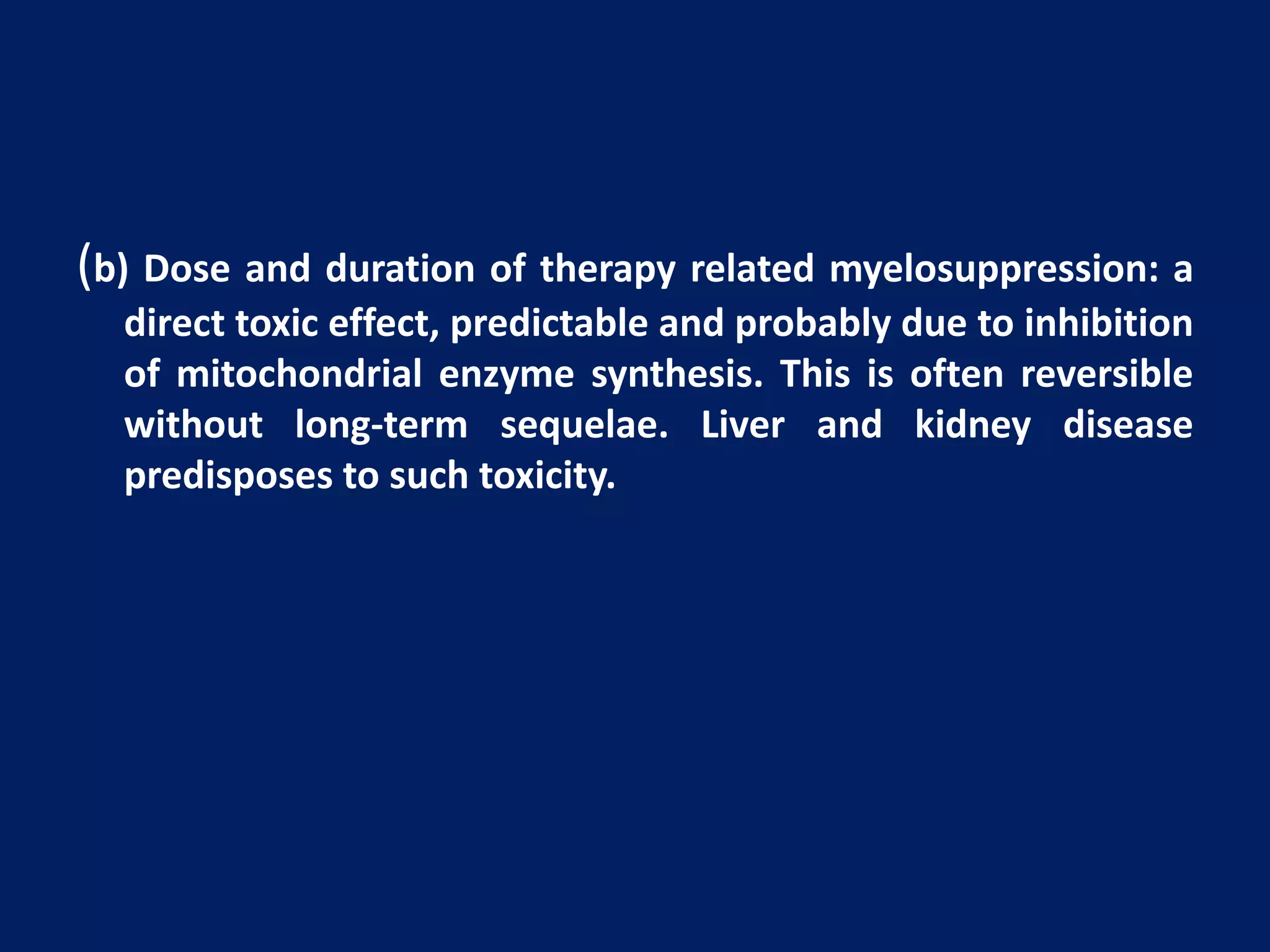 (b) Dose and duration of therapy related myelosuppression: a direct toxic effect, predictable and probably due to inhibition of mitochondrial enzyme synthesis. This is often reversible without long-term sequelae. Liver and kidney disease predisposes to such toxicity.